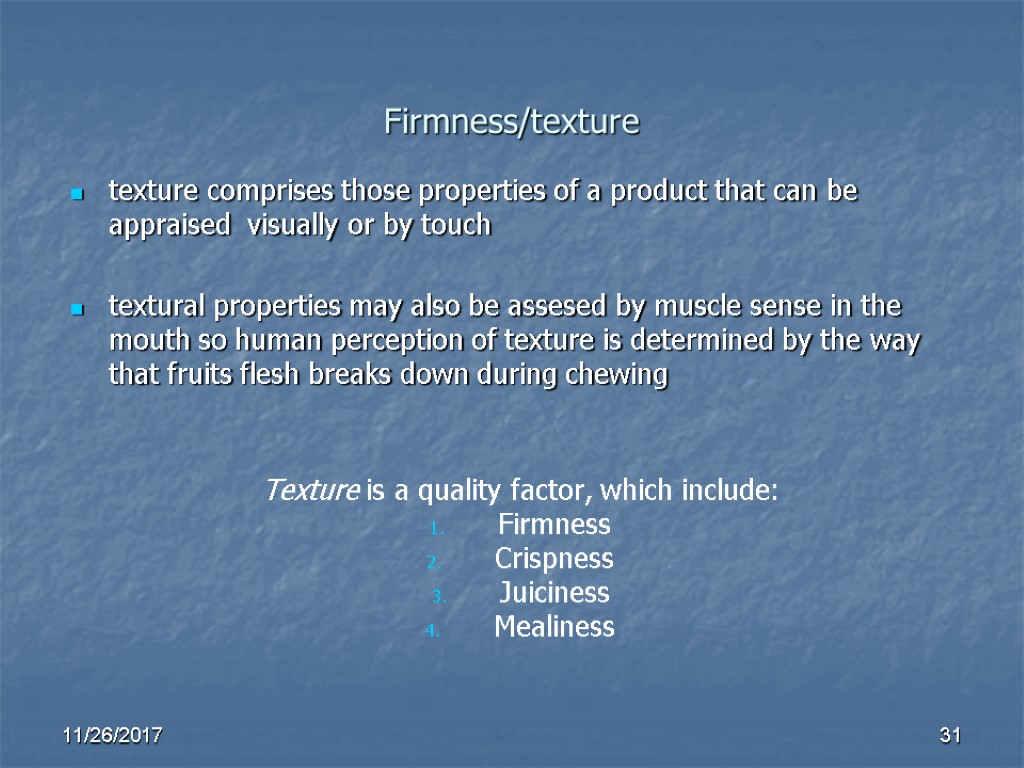 Firmness/texture

texture comprises those properties of a product that can be appraised visually or by touch

textural properties may also be assesed by muscle sense in the mouth so human perception of texture is determined by the way that fruits flesh breaks down during chewing

Texture is a quality factor, which include:
1. Firmness
2. Crispness
3. Juiciness
4. Mealiness

11/26/2017

31